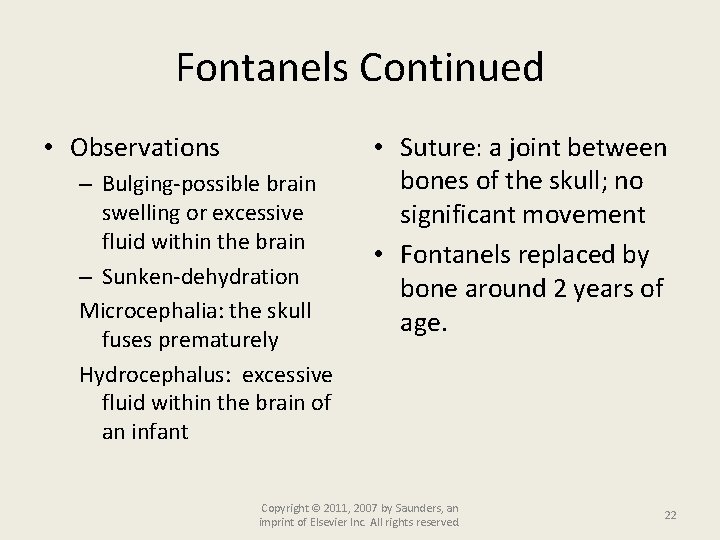 Fontanels Continued

• Observations
– Bulging-possible brain swelling or excessive fluid within the brain
– Sunken-dehydration
Microcephalia: the skull fuses prematurely
Hydrocephalus: excessive fluid within the brain of an infant

• Suture: a joint between bones of the skull; no significant movement
• Fontanels replaced by bone around 2 years of age.

Copyright © 2011, 2007 by Saunders, an imprint of Elsevier Inc. All rights reserved.

22